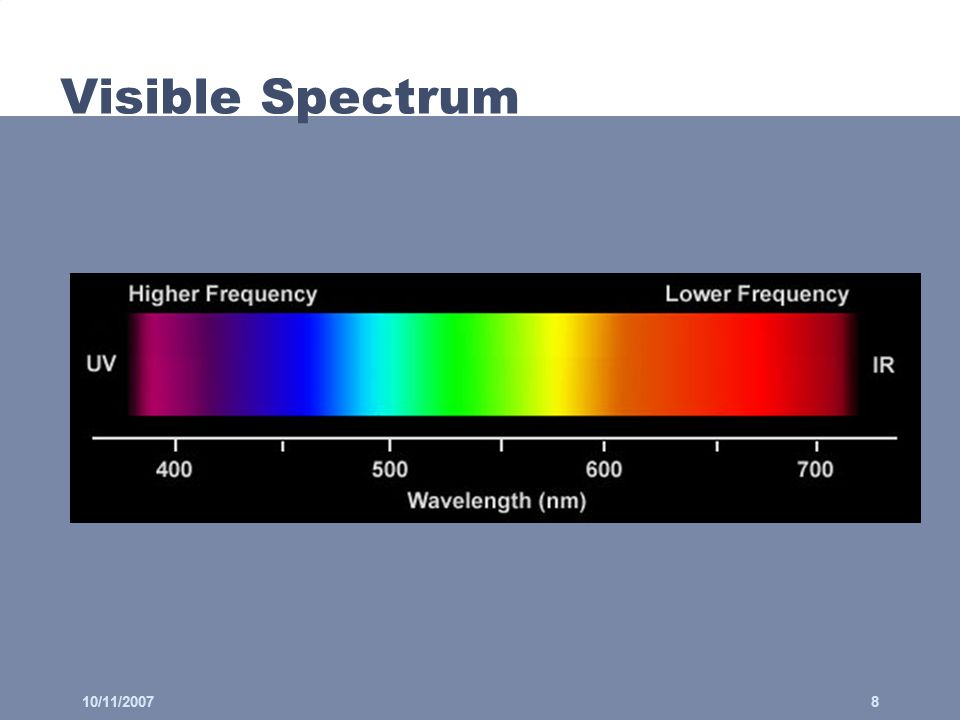 Visible Spectrum

Higher Frequency

Lower Frequency

UV

IR

400

500

600

700

Wavelength (nm)

10/11/2007

8